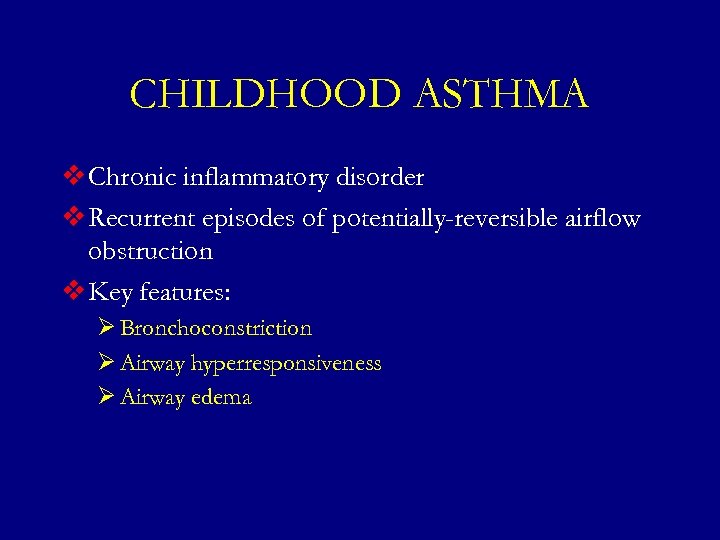 CHILDHOOD ASTHMA

❖ Chronic inflammatory disorder

❖ Recurrent episodes of potentially-reversible airflow obstruction

❖ Key features:

➢ Bronchoconstriction

➢ Airway hyperresponsiveness

➢ Airway edema